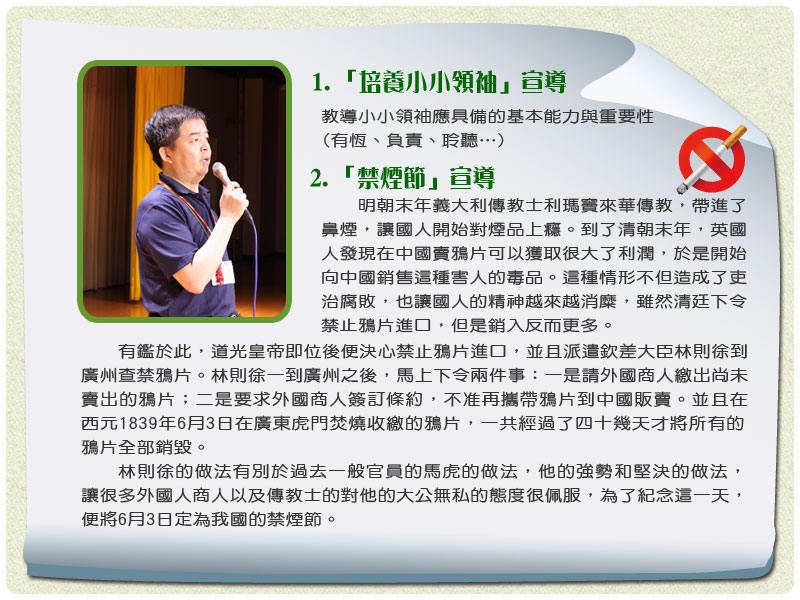 1.「培養小小領袖」宣導

教導小小領袖應具備的基本能力與重要性（有恆、負責、聆聽…）

2.「禁煙節」宣導

明朝末年義大利傳教士利瑪竇來華傳教，帶進了鼻煙，讓國人開始對煙品上癮。到了清朝末年，英國人發現在中國賣鴉片可以獲取很大了利潤，於是開始向中國銷售這種害人的毒品。這種情形不但造成了吏治腐敗，也讓國人的精神越來越消靡，雖然清廷下令禁止鴉片進口，但是銷入反而更多。

有鑑於此，道光皇帝即位後便決心禁止鴉片進口，並且派遣欽差大臣林則徐到廣州查禁鴉片。林則徐一到廣州之後，馬上下令兩件事：一是請外國商人繳出尚未賣出的鴉片；二是要求外國商人簽訂條約，不准再攜帶鴉片到中國販賣。並且在西元1839年6月3日在廣東虎門焚燒收繳的鴉片，一共經過了四十幾天才將所有的鴉片全部銷毀。

林則徐的做法有別於過去一般官員的馬虎的做法，他的強勢和堅決的做法，讓很多外國人商人以及傳教士的對他的大公無私的態度很佩服，為了紀念這一天，便將6月3日定為我國的禁煙節。